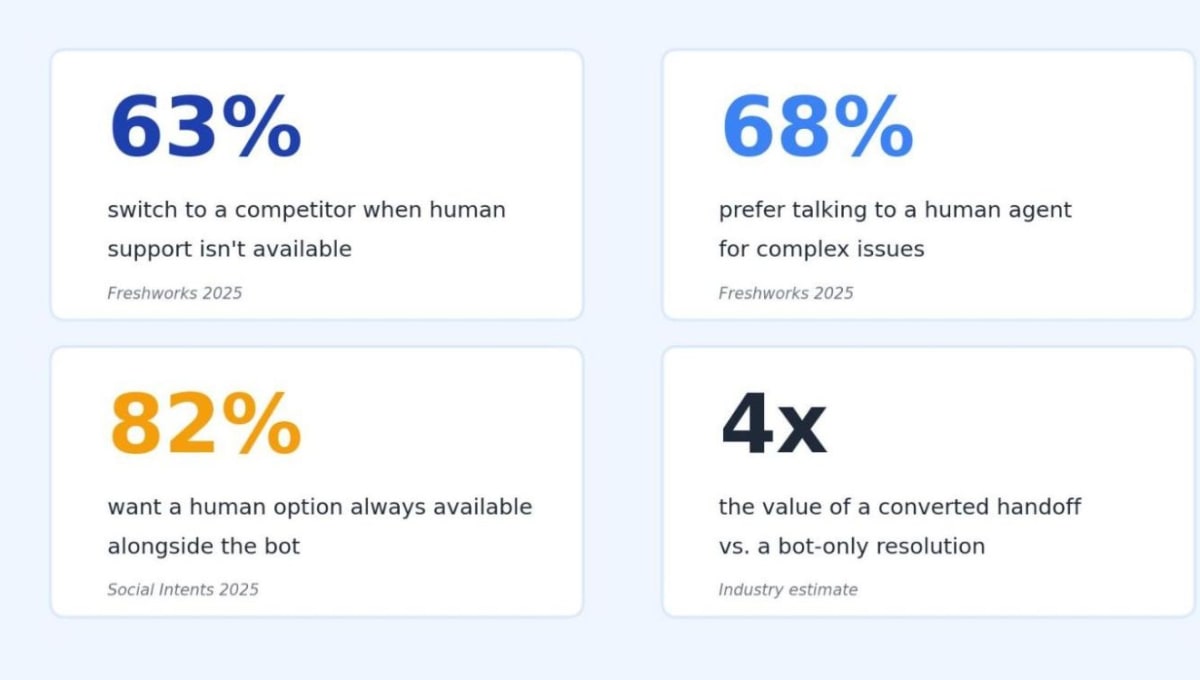 63%

switch to a competitor when human support isn't available

Freshworks 2025

68%

prefer talking to a human agent for complex issues

Freshworks 2025

82%

want a human option always available alongside the bot

Social Intents 2025

4x

the value of a converted handoff vs. a bot-only resolution

Industry estimate